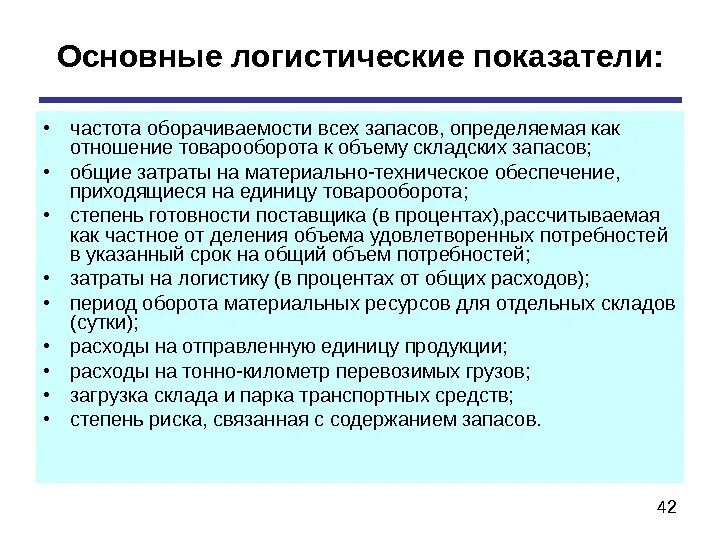 Основные логистические показатели:

• частота оборачиваемости всех запасов, определяемая как отношение товарооборота к объему складских запасов;
• общие затраты на материально-техническое обеспечение, приходящиеся на единицу товарооборота;
• степень готовности поставщика (в процентах),рассчитываемая как частное от деления объема удовлетворенных потребностей в указанный срок на общий объем потребностей;
• затраты на логистику (в процентах от общих расходов);
• период оборота материальных ресурсов для отдельных складов (сутки);
• расходы на отправленную единицу продукции;
• расходы на тонно-километр перевозимых грузов;
• загрузка склада и парка транспортных средств;
• степень риска, связанная с содержанием запасов.

42